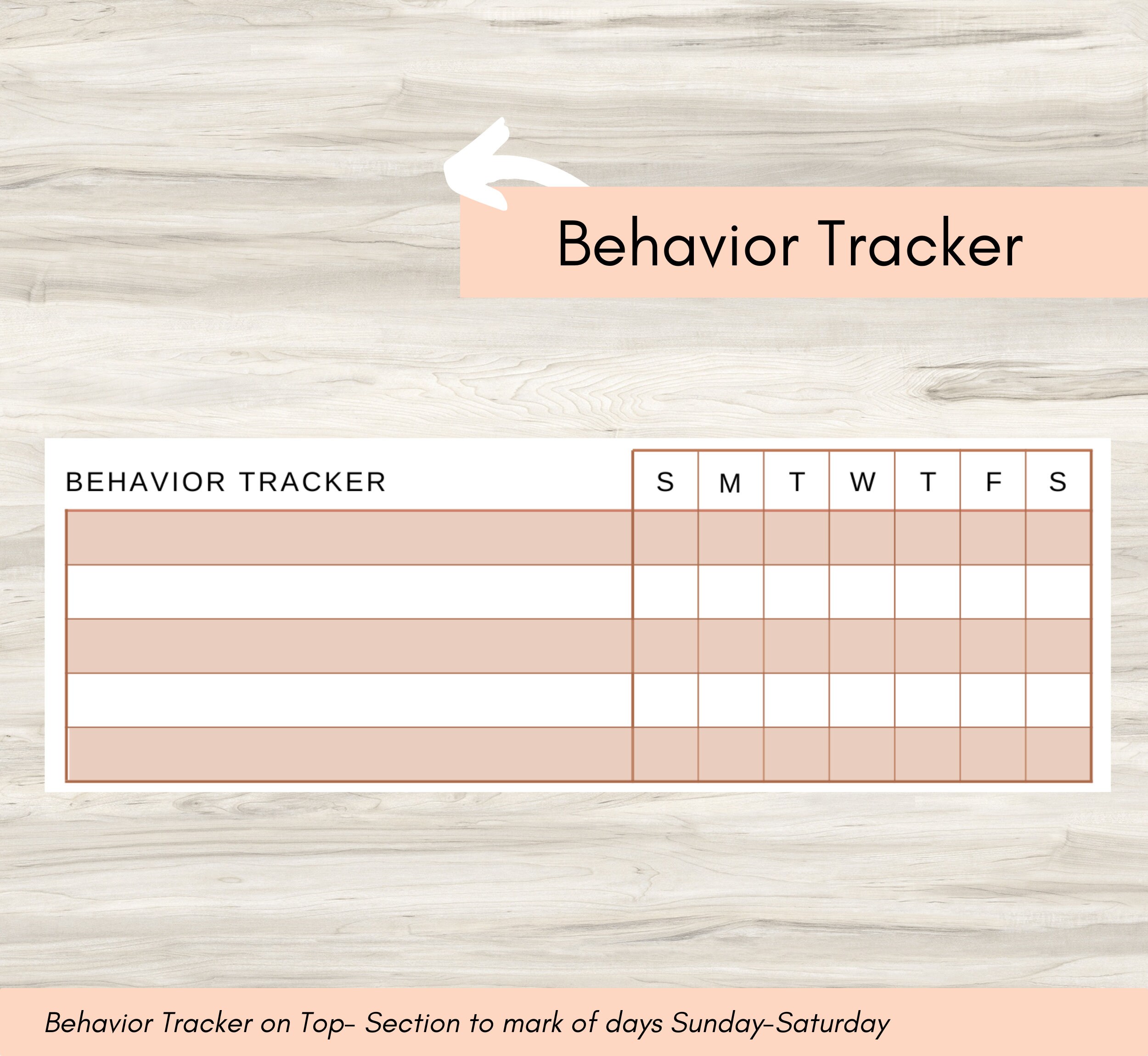 Behavior Tracker

| BEHAVIOR TRACKER | S | M | T | W | T | F | S |
|---|---|---|---|---|---|---|---|
| | | | | | | | |
| | | | | | | | |
| | | | | | | | |
| | | | | | | | |
| | | | | | | | |

Behavior Tracker on Top- Section to mark of days Sunday-Saturday